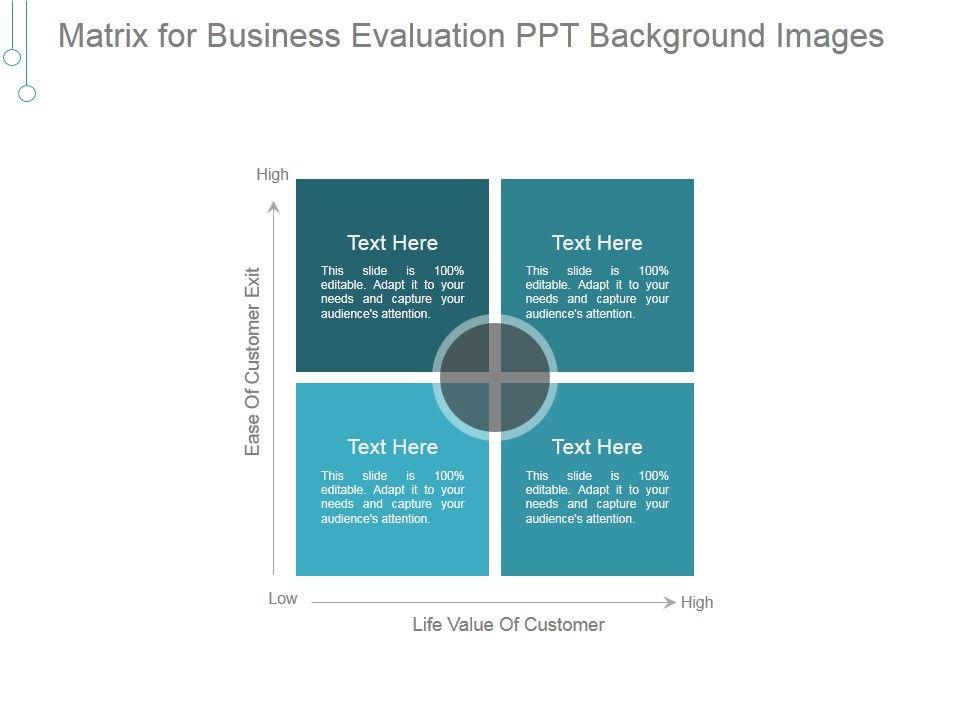 Matrix for Business Evaluation PPT Background Images

High

Ease Of Customer Exit

Text Here

This slide is 100% editable. Adapt it to your needs and capture your audience's attention.

Text Here

This slide is 100% editable. Adapt it to your needs and capture your audience's attention.

Text Here

This slide is 100% editable. Adapt it to your needs and capture your audience's attention.

Text Here

This slide is 100% editable. Adapt it to your needs and capture your audience's attention.

Low

High

Life Value Of Customer